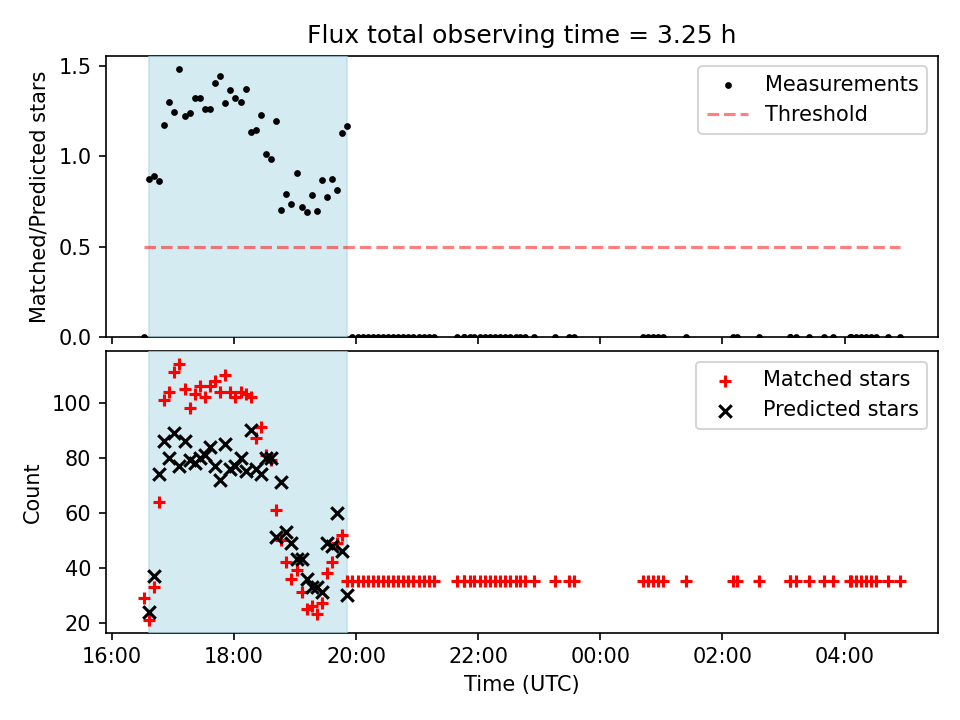 Flux total observing time = 3.25 h

Matched/Predicted stars

1.5
1.0
0.5
0.0

Measurements
Threshold

Count

100
80
60
40
20

Matched stars
Predicted stars

16:00 18:00 20:00 22:00 00:00 02:00 04:00

Time (UTC)